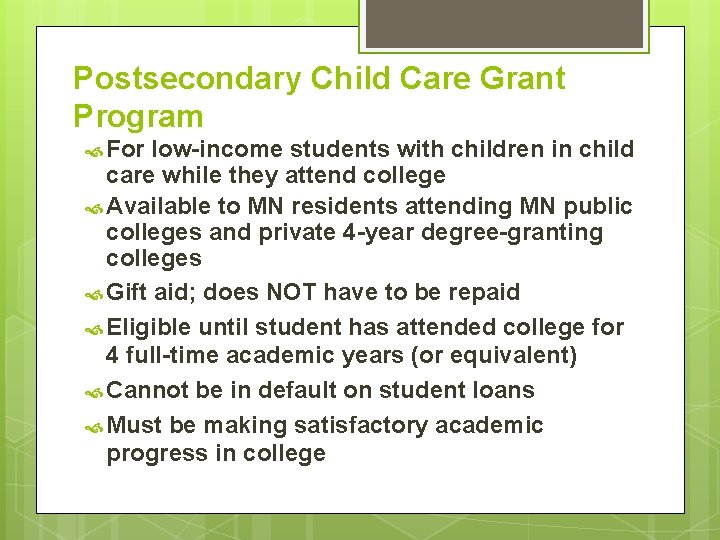 Postsecondary Child Care Grant Program

For low-income students with children in child care while they attend college

Available to MN residents attending MN public colleges and private 4-year degree-granting colleges

Gift aid; does NOT have to be repaid

Eligible until student has attended college for 4 full-time academic years (or equivalent)

Cannot be in default on student loans

Must be making satisfactory academic progress in college